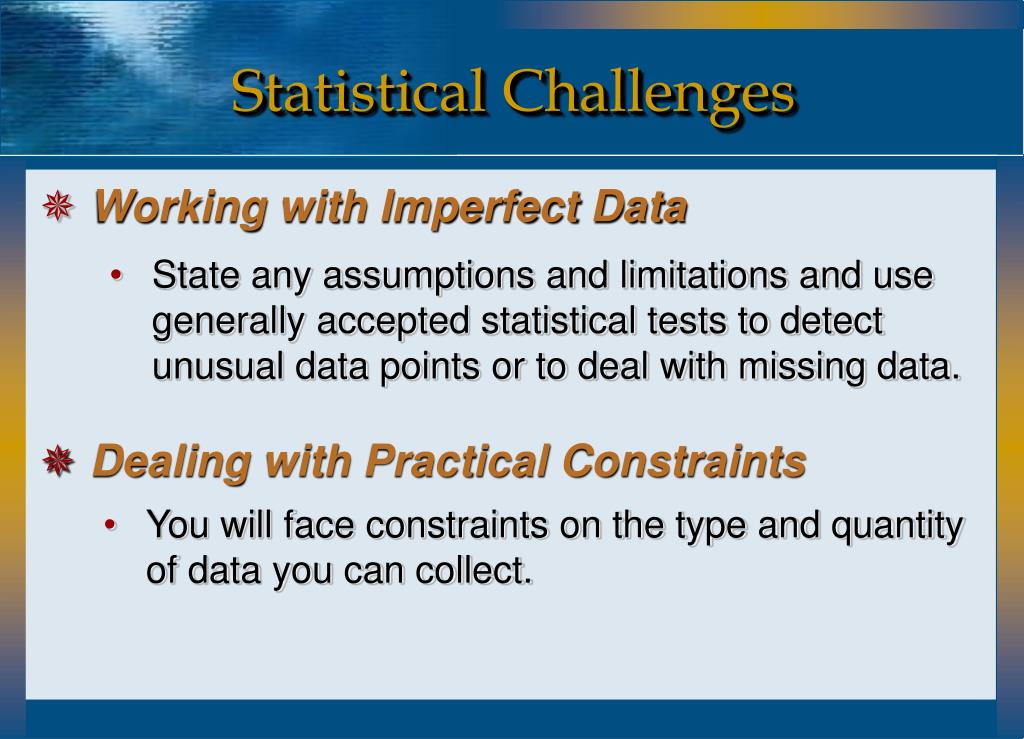 Statistical Challenges

Working with Imperfect Data

• State any assumptions and limitations and use generally accepted statistical tests to detect unusual data points or to deal with missing data.

Dealing with Practical Constraints

• You will face constraints on the type and quantity of data you can collect.